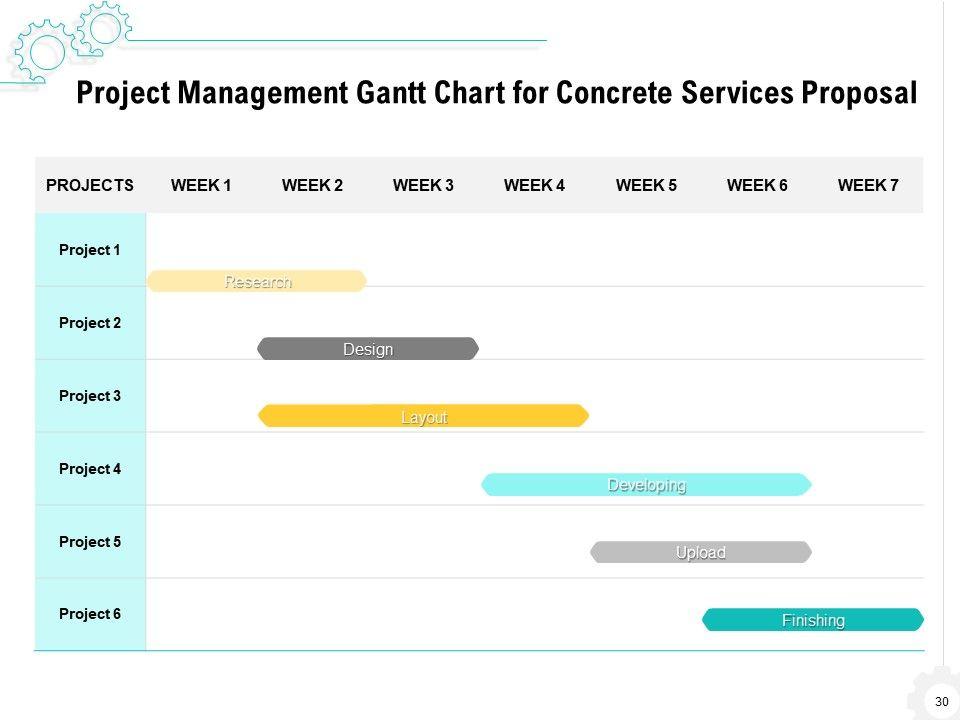 Project Management Gantt Chart for Concrete Services Proposal

| PROJECTS | WEEK 1 | WEEK 2 | WEEK 3 | WEEK 4 | WEEK 5 | WEEK 6 | WEEK 7 |
|---|---|---|---|---|---|---|---|
| Project 1 | Research | | | | | | |
| Project 2 | | Design | | | | | |
| Project 3 | | Layout | | | | | |
| Project 4 | | | | Developing | | | |
| Project 5 | | | | | Upload | | |
| Project 6 | | | | | | Finishing | |

30